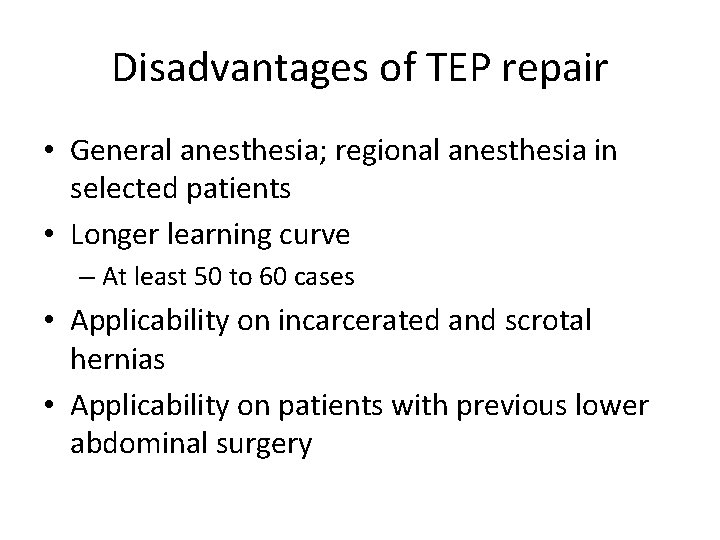 Disadvantages of TEP repair

• General anesthesia; regional anesthesia in selected patients
• Longer learning curve
– At least 50 to 60 cases
• Applicability on incarcerated and scrotal hernias
• Applicability on patients with previous lower abdominal surgery